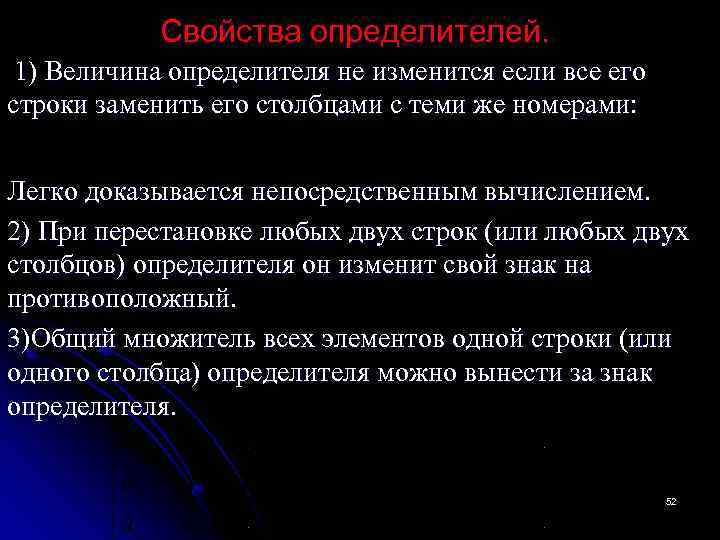 Свойства определителей.

1) Величина определителя не изменится если все его строки заменить его столбцами с теми же номерами:

Легко доказывается непосредственным вычислением.

2) При перестановке любых двух строк (или любых двух столбцов) определителя он изменит свой знак на противоположный.

3)Общий множитель всех элементов одной строки (или одного столбца) определителя можно вынести за знак определителя.

52